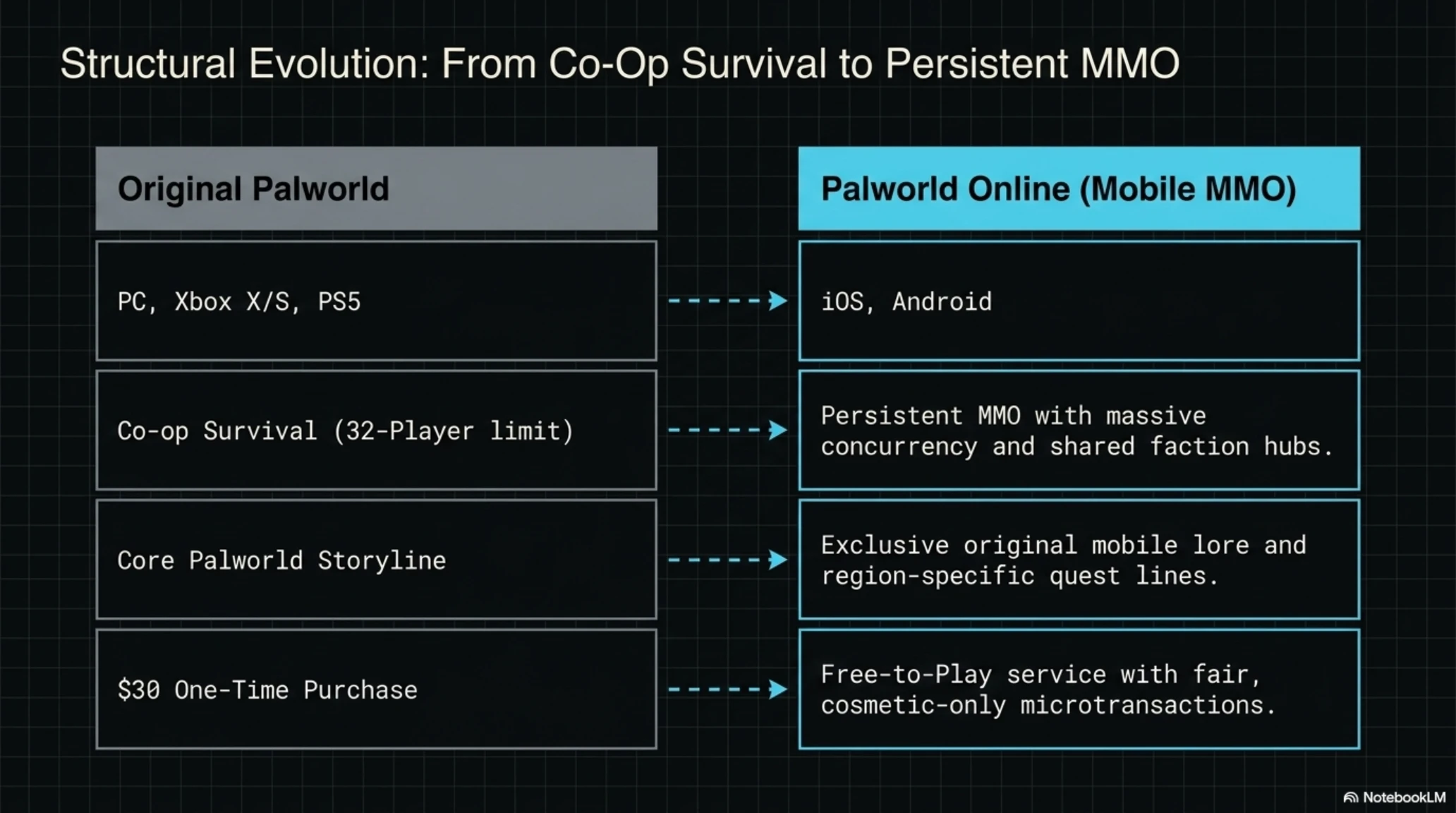 Structural Evolution: From Co-Op Survival to Persistent MMO

| Original Palworld | Palworld Online (Mobile MMO) |
|---|---|
| PC, Xbox X/S, PS5 | iOS, Android |
| Co-op Survival (32-Player limit) | Persistent MMO with massive concurrency and shared faction hubs. |
| Core Palworld Storyline | Exclusive original mobile lore and region-specific quest lines. |
| \$30 One-Time Purchase | Free-to-Play service with fair, cosmetic-only microtransactions. |

NotebookLM